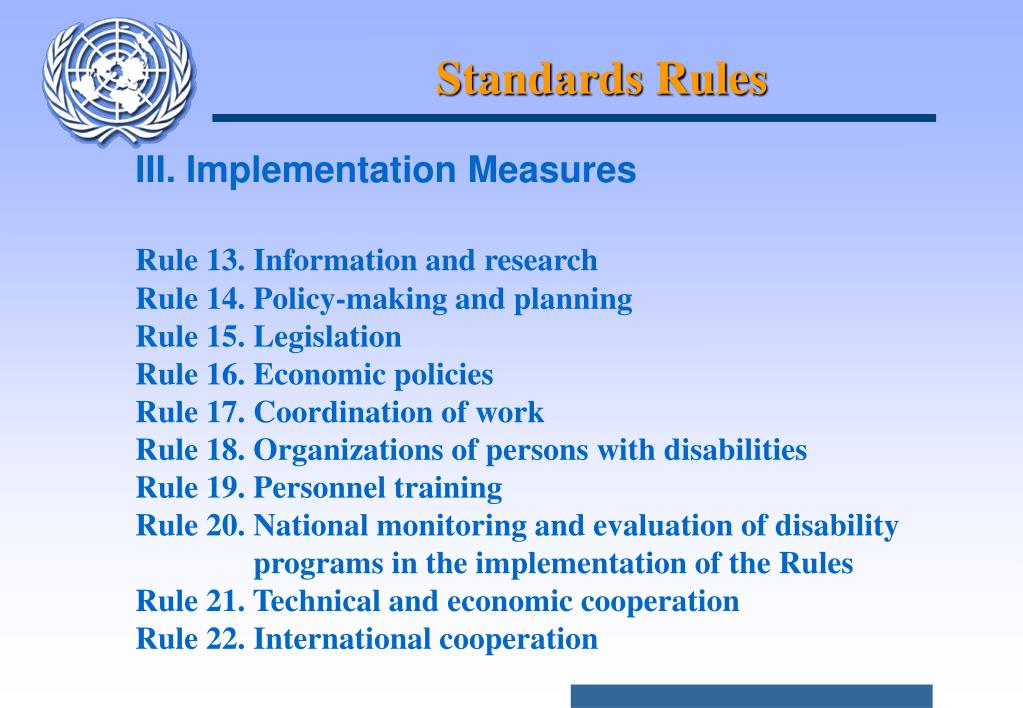 Standards Rules

III. Implementation Measures

Rule 13. Information and research
Rule 14. Policy-making and planning
Rule 15. Legislation
Rule 16. Economic policies
Rule 17. Coordination of work
Rule 18. Organizations of persons with disabilities
Rule 19. Personnel training
Rule 20. National monitoring and evaluation of disability programs in the implementation of the Rules
Rule 21. Technical and economic cooperation
Rule 22. International cooperation